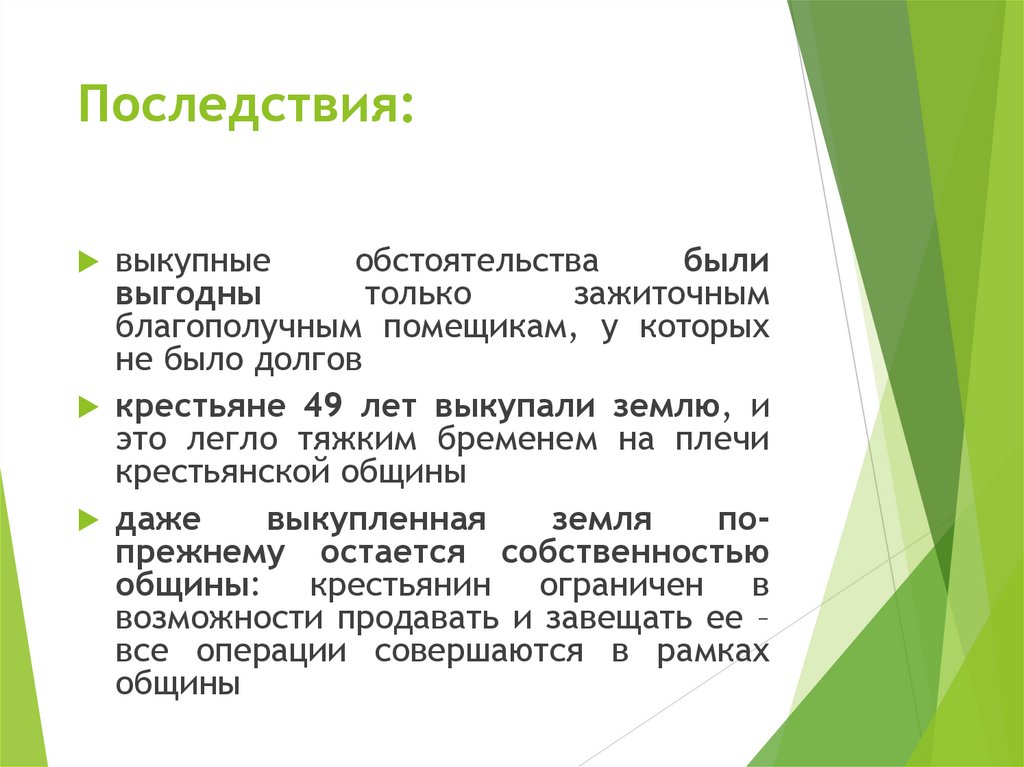 Последствия:

выкупные обстоятельства были выгодны только зажиточным благополучным помещикам, у которых не было долгов

крестьяне 49 лет выкупали землю, и это легло тяжким бременем на плечи крестьянской общины

даже выкупленная земля по-прежнему остается собственностью общины: крестьянин ограничен в возможности продавать и завещать ее – все операции совершаются в рамках общины